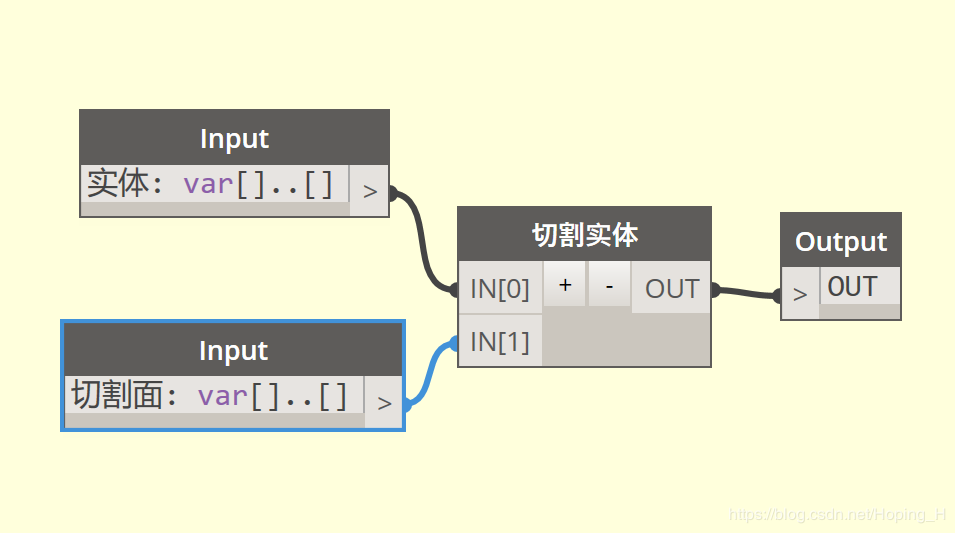 Input

实体: var[]..[] >

Input

切割面: var[]..[] >

切割实体

IN[0] + - OUT

IN[1]

Output

> OUT

https://blog.csdn.net/Hoping_H